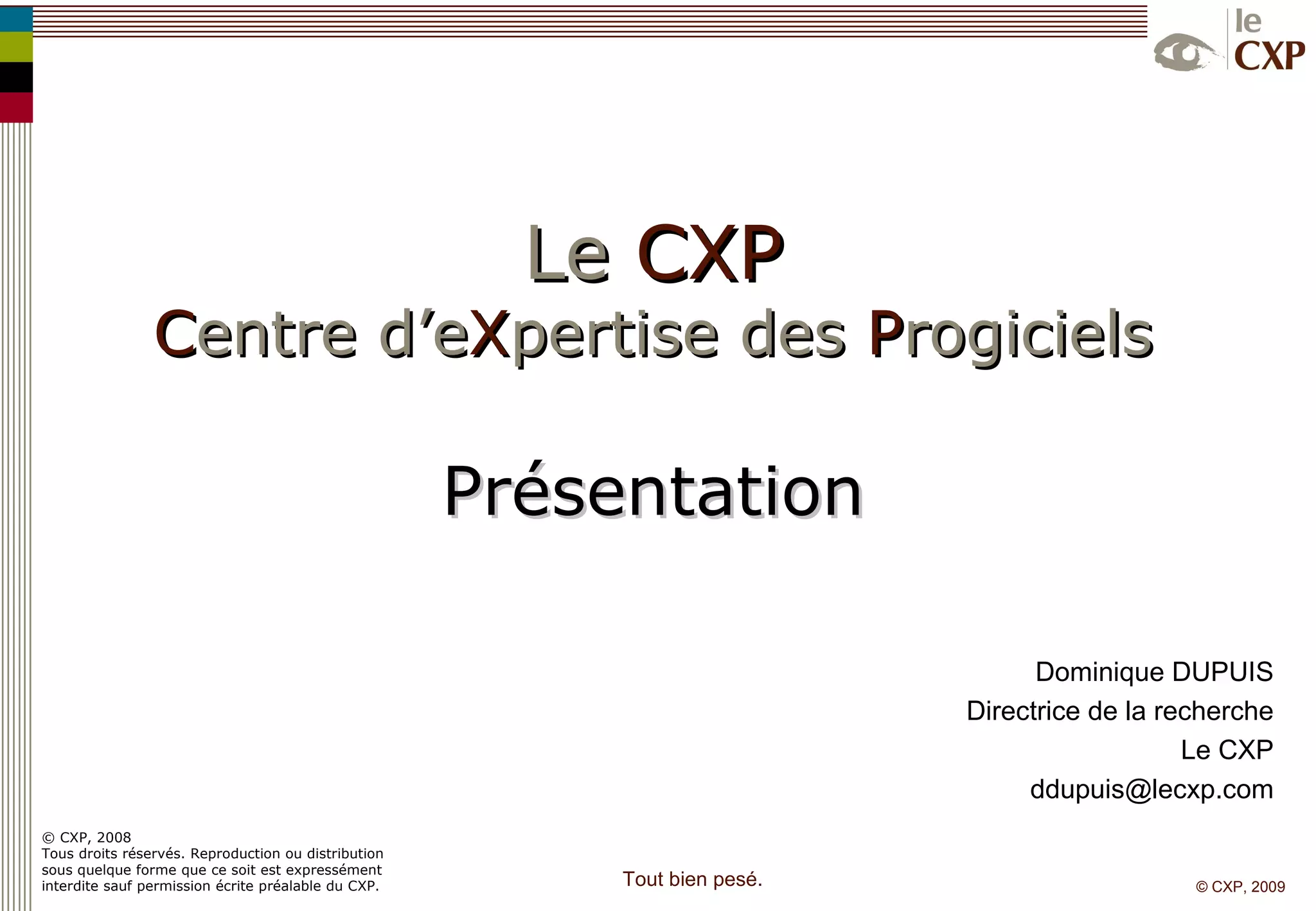 le
CXP

Le CXP
Centre d'eXpertise des Progiciels

Présentation

Dominique DUPUIS
Directrice de la recherche
Le CXP
ddupuis@lecxp.com

© CXP, 2008
Tous droits réservés. Reproduction ou distribution sous quelque forme que ce soit est expressément interdite sauf permission écrite préalable du CXP.

Tout bien pesé.

© CXP, 2009